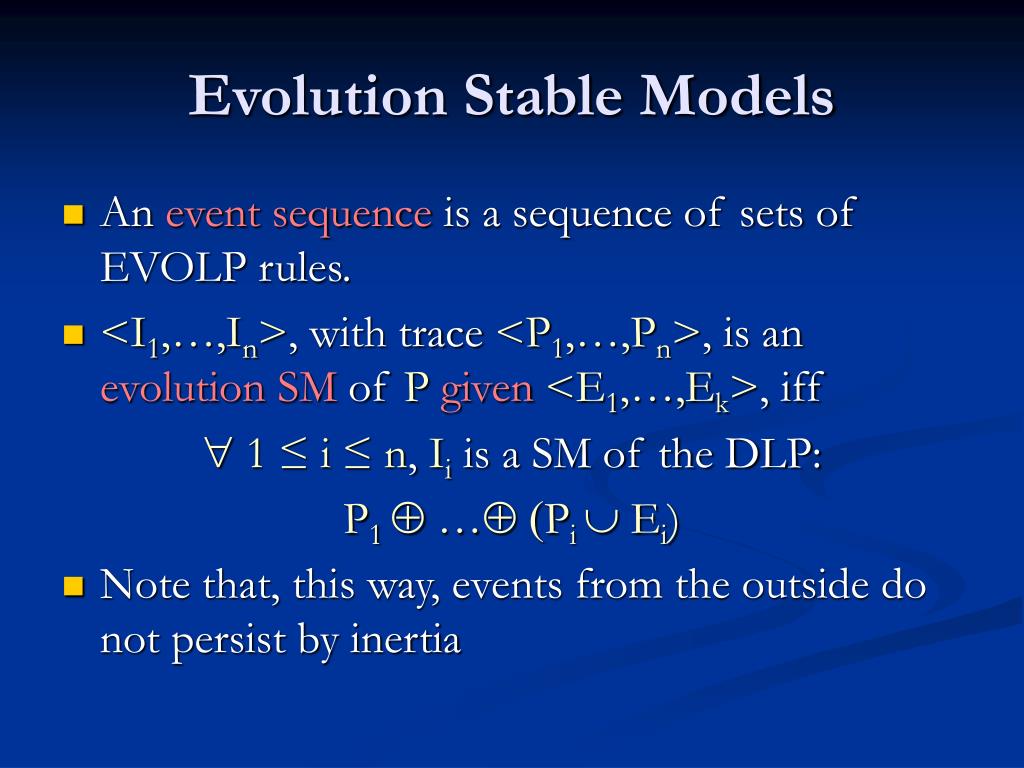 Evolution Stable Models

An event sequence is a sequence of sets of EVOLP rules.

$<I_1,\ldots,I_n>$, with trace $<P_1,\ldots,P_n>$, is an evolution SM of P given $<E_1,\ldots,E_k>$, iff

$\forall\ 1 \leq i \leq n$, $I_i$ is a SM of the DLP:

$P_1 \oplus \ldots \oplus (P_i \cup E_i)$

Note that, this way, events from the outside do not persist by inertia